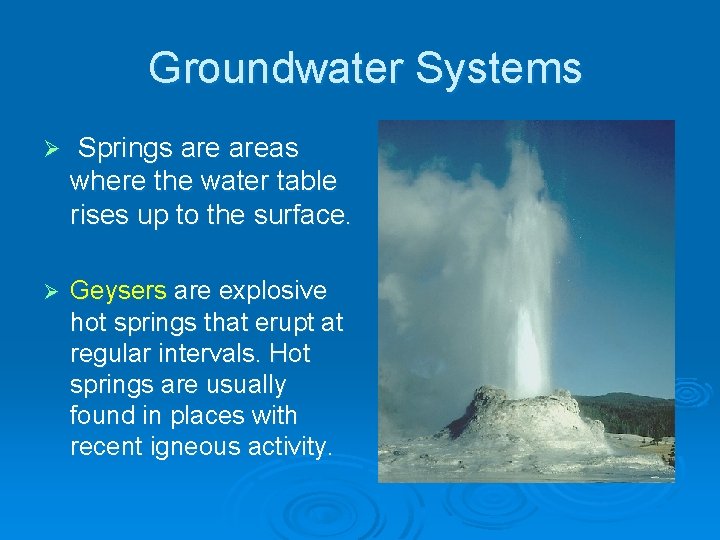 Groundwater Systems

➢ Springs are areas where the water table rises up to the surface.

➢ Geysers are explosive hot springs that erupt at regular intervals. Hot springs are usually found in places with recent igneous activity.